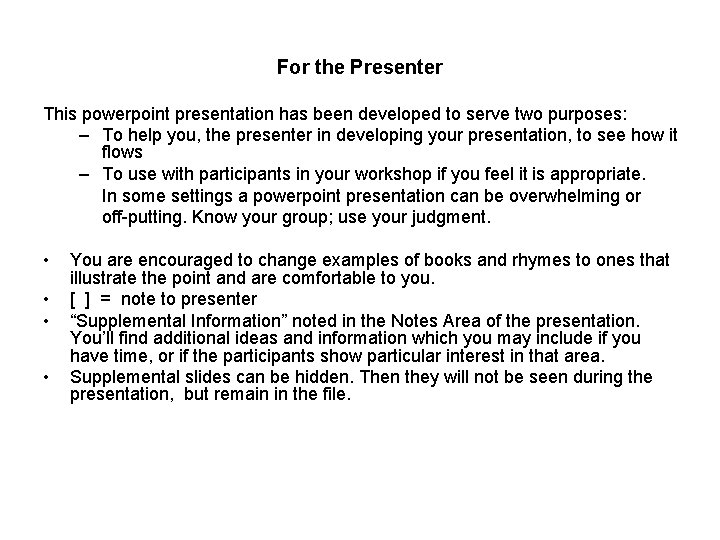 For the Presenter

This powerpoint presentation has been developed to serve two purposes:
– To help you, the presenter in developing your presentation, to see how it flows
– To use with participants in your workshop if you feel it is appropriate. In some settings a powerpoint presentation can be overwhelming or off-putting. Know your group; use your judgment.

• You are encouraged to change examples of books and rhymes to ones that illustrate the point and are comfortable to you.
• [ ] = note to presenter
• “Supplemental Information” noted in the Notes Area of the presentation. You’ll find additional ideas and information which you may include if you have time, or if the participants show particular interest in that area.
• Supplemental slides can be hidden. Then they will not be seen during the presentation, but remain in the file.